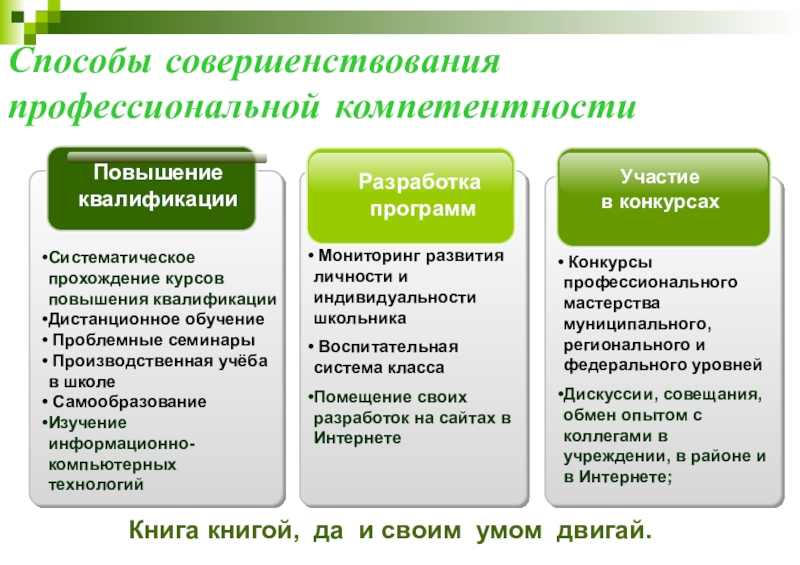 Способы совершенствования профессиональной компетентности

Повышение квалификации

•Систематическое прохождение курсов повышения квалификации
•Дистанционное обучение
• Проблемные семинары
• Производственная учёба в школе
• Самообразование
•Изучение информационно-компьютерных технологий

Разработка программ

• Мониторинг развития личности и индивидуальности школьника
• Воспитательная система класса
•Помещение своих разработок на сайтах в Интернете

Участие в конкурсах

• Конкурсы профессионального мастерства муниципального, регионального и федерального уровней
•Дискуссии, совещания, обмен опытом с коллегами в учреждении, в районе и в Интернете;

Книга книгой, да и своим умом двигай.